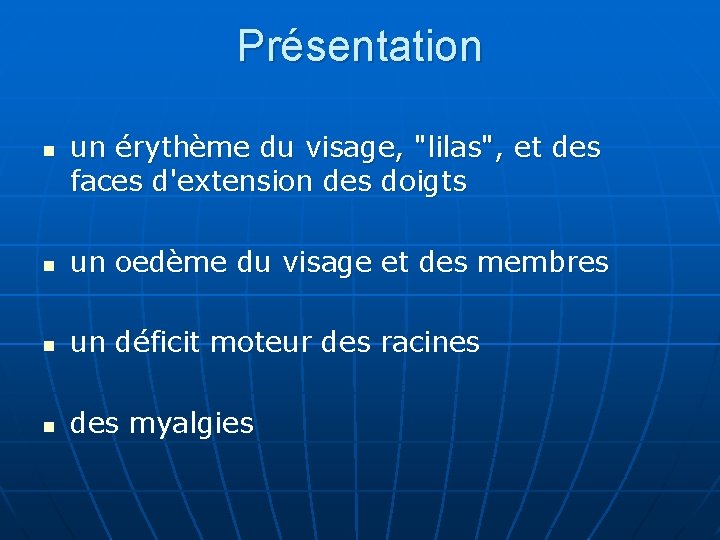 Présentation

- un érythème du visage, "lilas", et des faces d'extension des doigts

- un oedème du visage et des membres

- un déficit moteur des racines

- des myalgies